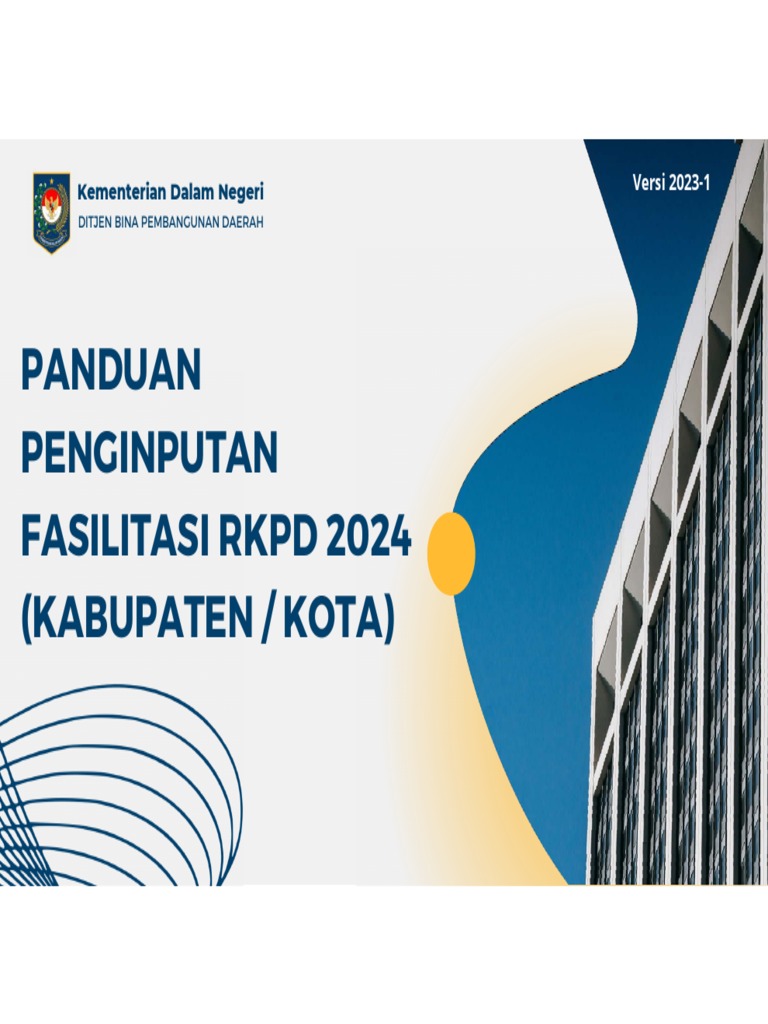 Kementerian Dalam Negeri
DITJEN BINA PEMBANGUNAN DAERAH

Versi 2023-1

PANDUAN PENGINPUTAN FASILITASI RKPD 2024 (KABUPATEN / KOTA)